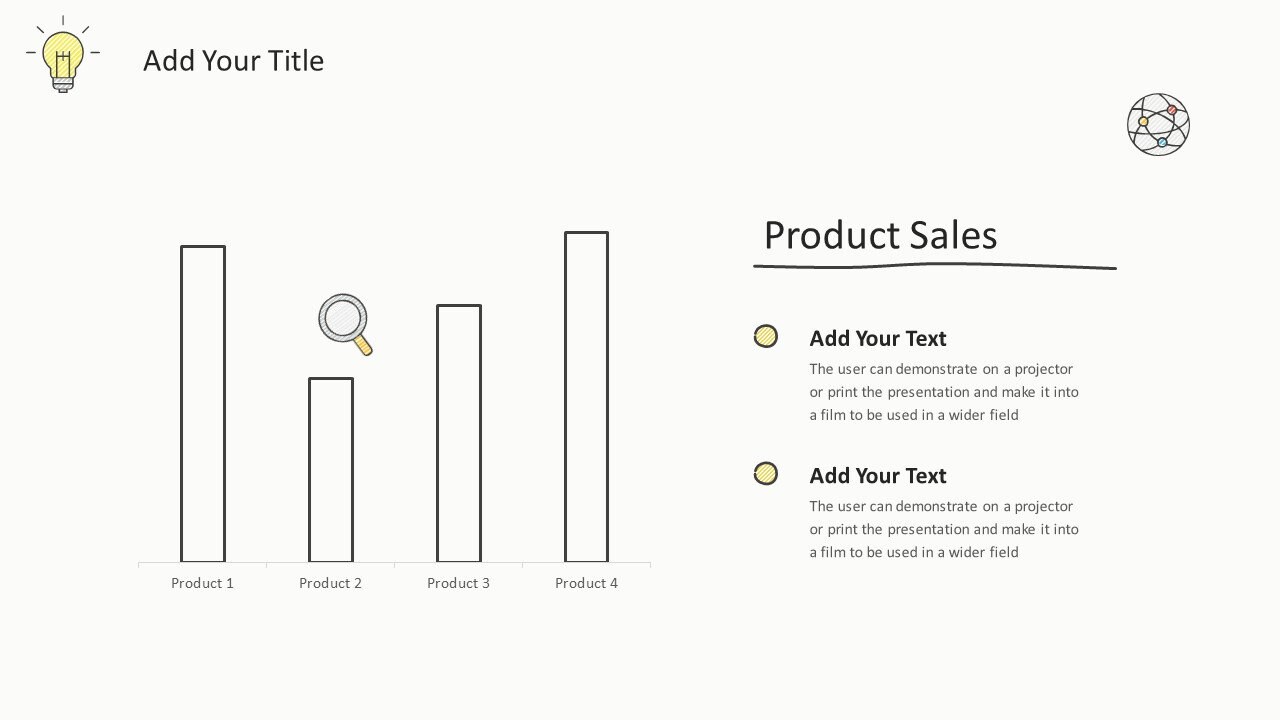 Add Your Title

Product 1
Product 2
Product 3
Product 4

Product Sales

Add Your Text

The user can demonstrate on a projector or print the presentation and make it into a film to be used in a wider field

Add Your Text

The user can demonstrate on a projector or print the presentation and make it into a film to be used in a wider field